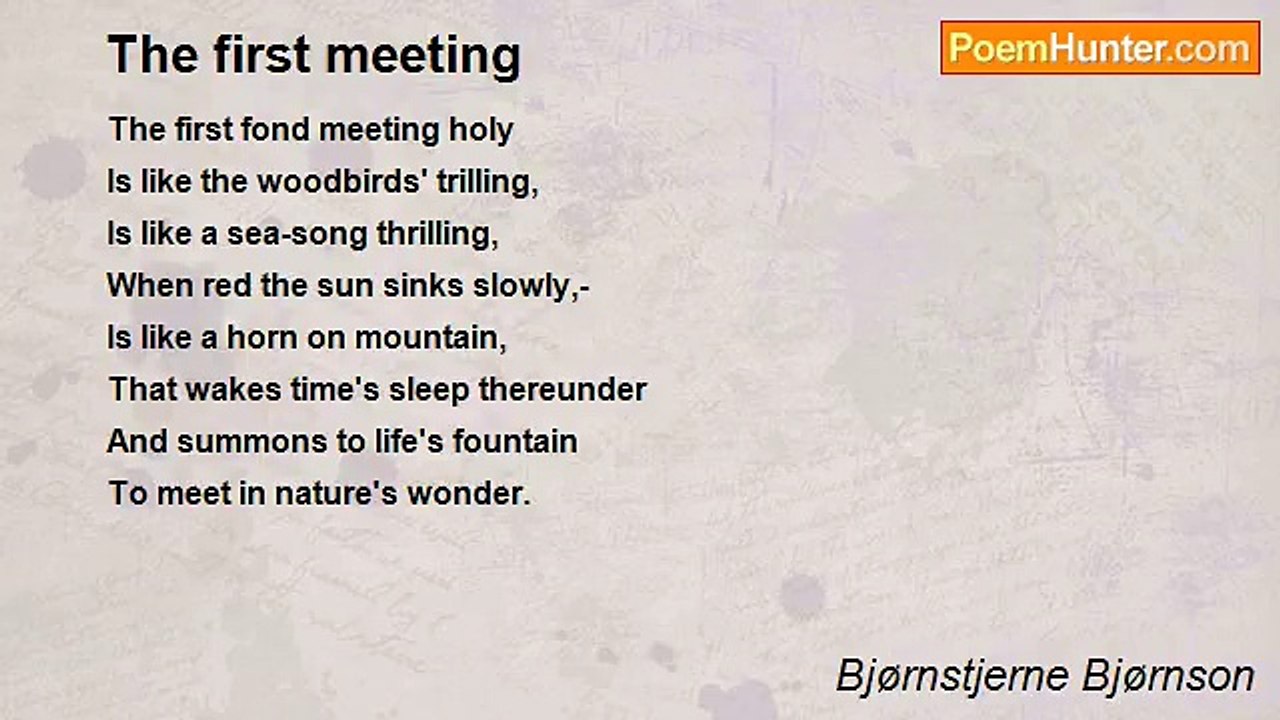 The first meeting

PoemHunter.com

The first fond meeting holy
Is like the woodbirds' trilling,
Is like a sea-song thrilling,
When red the sun sinks slowly,-
Is like a horn on mountain,
That wakes time's sleep thereunder
And summons to life's fountain
To meet in nature's wonder.

Bjørnstjerne Bjørnson